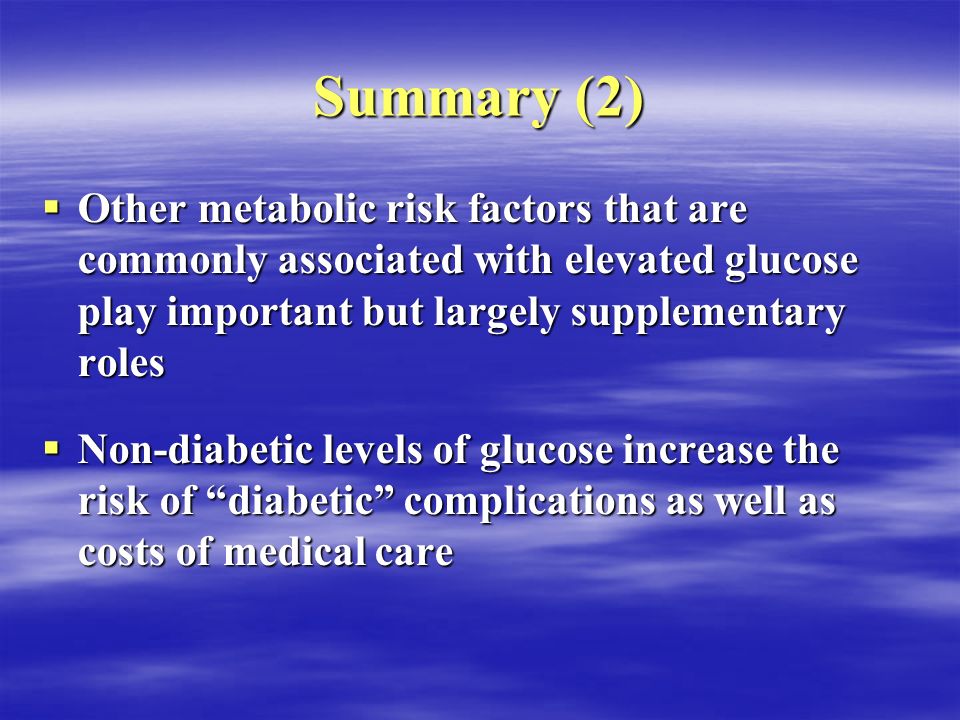 Summary (2)

▪ Other metabolic risk factors that are commonly associated with elevated glucose play important but largely supplementary roles

▪ Non-diabetic levels of glucose increase the risk of “diabetic” complications as well as costs of medical care